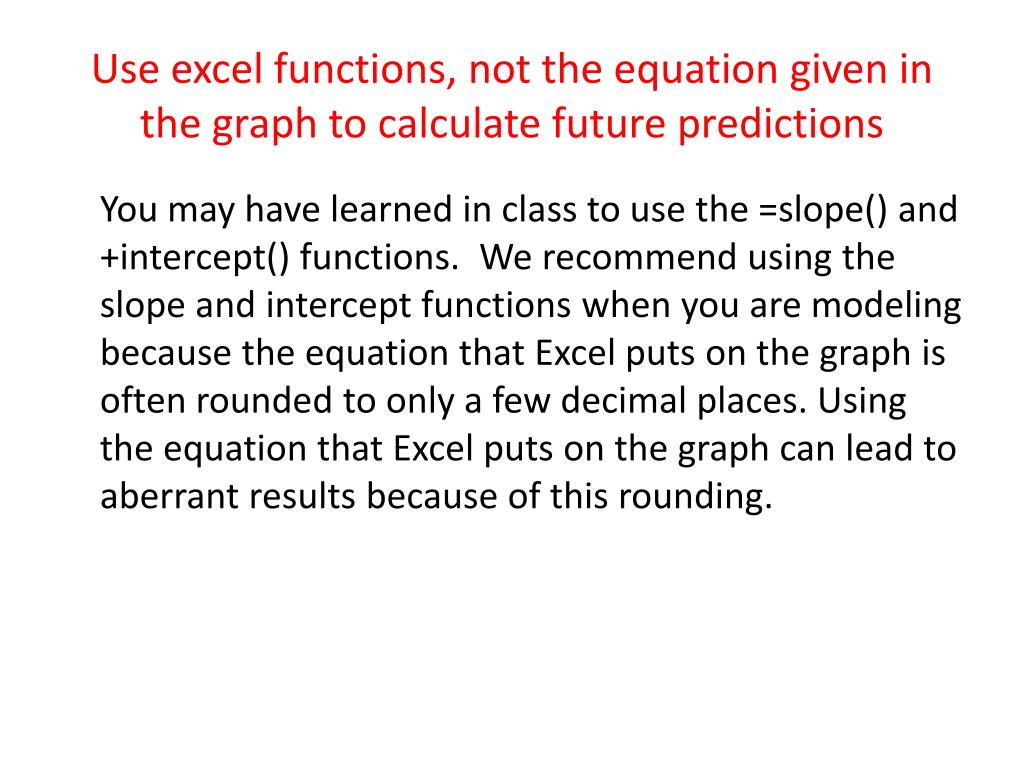 Use excel functions, not the equation given in the graph to calculate future predictions

You may have learned in class to use the =slope() and +intercept() functions.  We recommend using the slope and intercept functions when you are modeling because the equation that Excel puts on the graph is often rounded to only a few decimal places. Using the equation that Excel puts on the graph can lead to aberrant results because of this rounding.